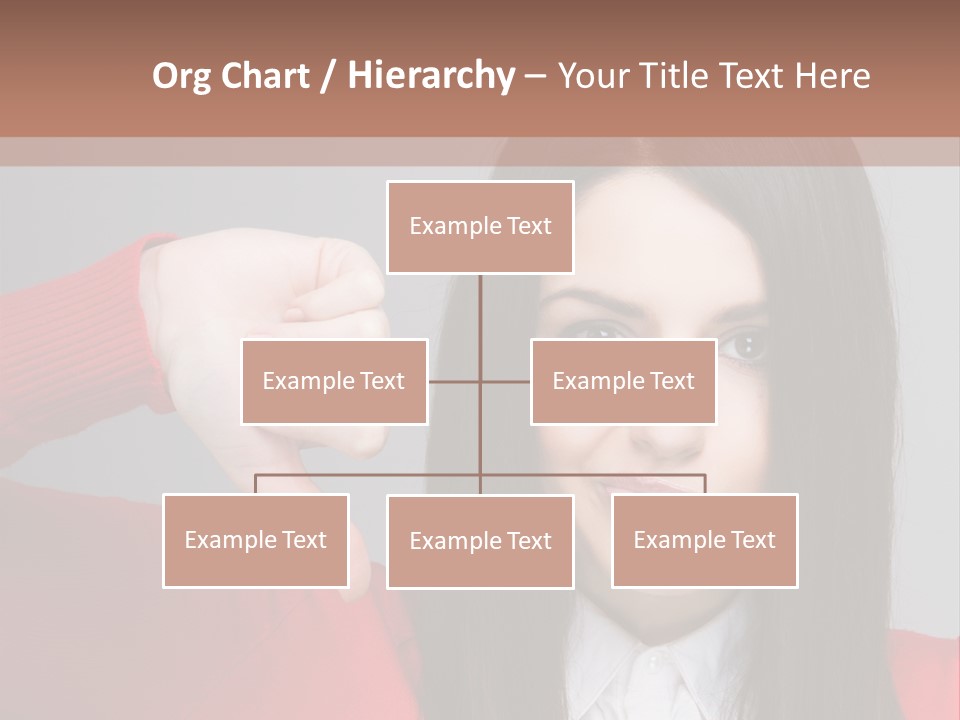 Org Chart / Hierarchy – Your Title Text Here

Example Text

Example Text

Example Text

Example Text

Example Text

Example Text